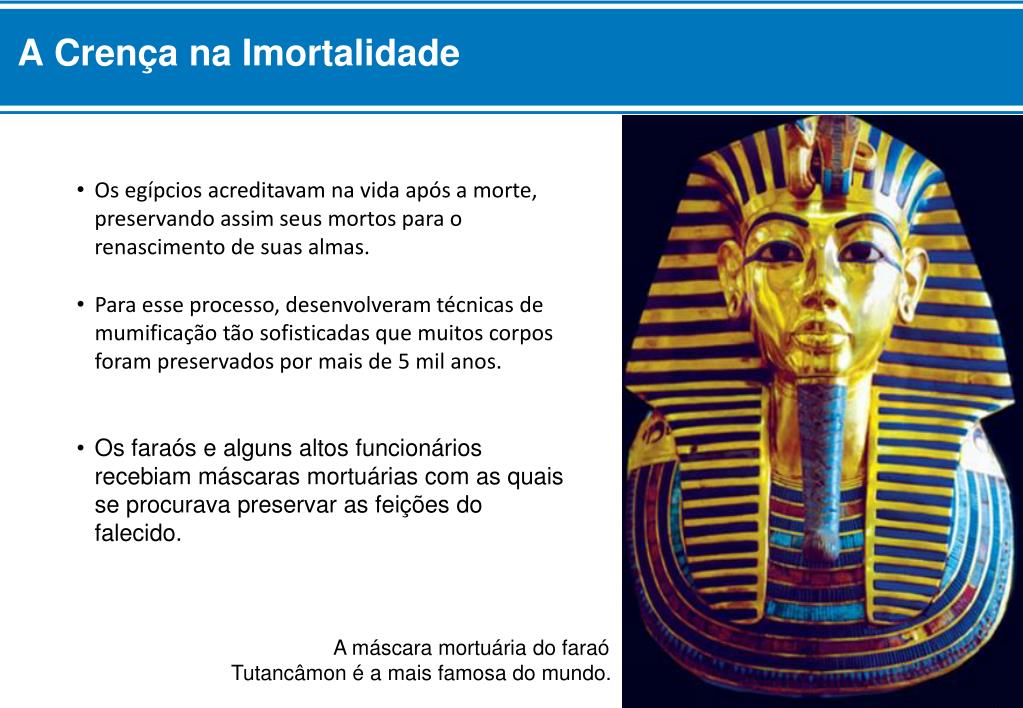 A Crença na Imortalidade

• Os egípcios acreditavam na vida após a morte, preservando assim seus mortos para o renascimento de suas almas.

• Para esse processo, desenvolveram técnicas de mumificação tão sofisticadas que muitos corpos foram preservados por mais de 5 mil anos.

• Os faraós e alguns altos funcionários recebiam máscaras mortuárias com as quais se procurava preservar as feições do falecido.

A máscara mortuária do faraó Tutancâmon é a mais famosa do mundo.